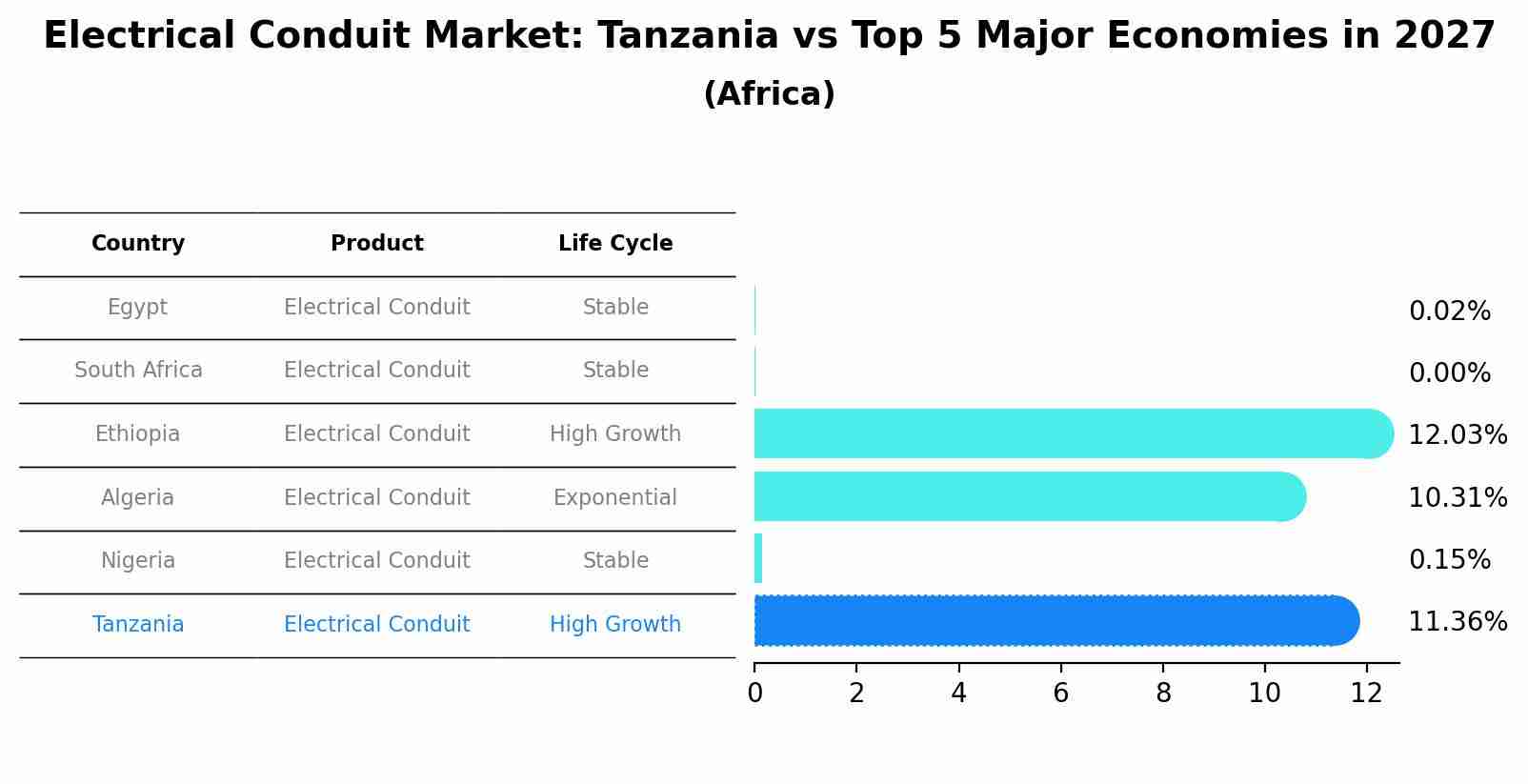 Electrical Conduit Market: Tanzania vs Top 5 Major Economies in 2027
(Africa)

| Country | Product | Life Cycle |
|---|---|---|
| Egypt | Electrical Conduit | Stable |
| South Africa | Electrical Conduit | Stable |
| Ethiopia | Electrical Conduit | High Growth |
| Algeria | Electrical Conduit | Exponential |
| Nigeria | Electrical Conduit | Stable |
| Tanzania | Electrical Conduit | High Growth |

0.02%
0.00%
12.03%
10.31%
0.15%
11.36%

0 2 4 6 8 10 12